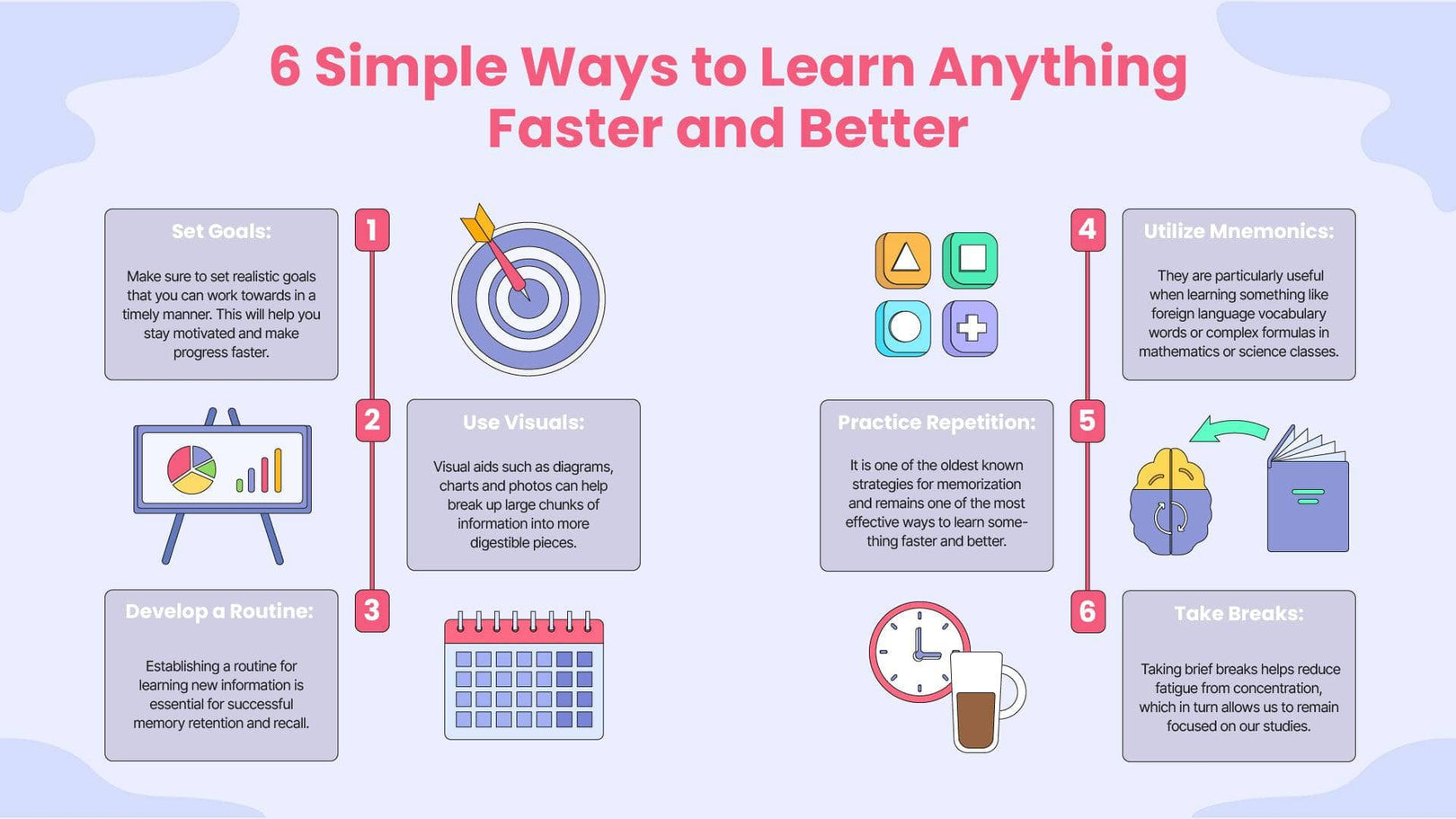 6 Simple Ways to Learn Anything Faster and Better

1

Set Goals:

Make sure to set realistic goals that you can work towards in a timely manner. This will help you stay motivated and make progress faster.

2

Use Visuals:

Visual aids such as diagrams, charts and photos can help break up large chunks of information into more digestible pieces.

3

Develop a Routine:

Establishing a routine for learning new information is essential for successful memory retention and recall.

4

Utilize Mnemonics:

They are particularly useful when learning something like foreign language vocabulary words or complex formulas in mathematics or science classes.

5

Practice Repetition:

It is one of the oldest known strategies for memorization and remains one of the most effective ways to learn something faster and better.

6

Take Breaks:

Taking brief breaks helps reduce fatigue from concentration, which in turn allows us to remain focused on our studies.